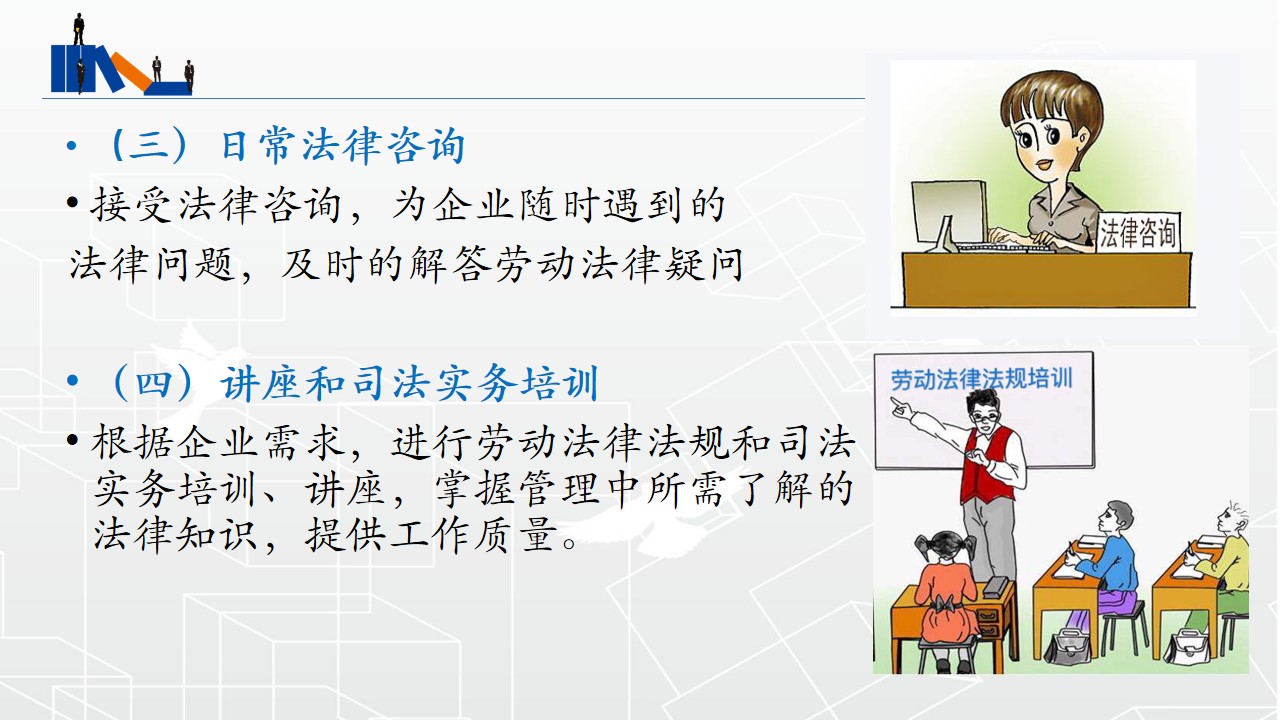 • （三）日常法律咨询

• 接受法律咨询，为企业随时遇到的法律问题，及时的解答劳动法律疑问

法律咨询

• （四）讲座和司法实务培训

• 根据企业需求，进行劳动法律法规和司法实务培训、讲座，掌握管理中所需了解的法律知识，提供工作质量。

劳动法律法规培训